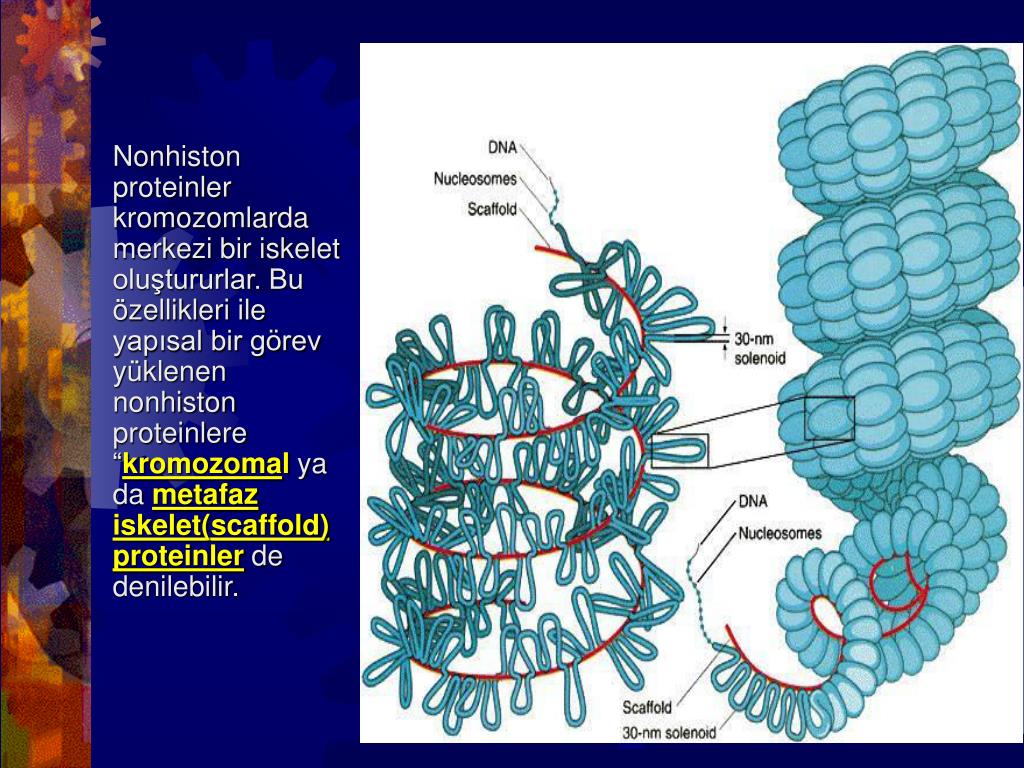 Nonhiston proteinler kromozomlarda merkezi bir iskelet oluştururlar. Bu özellikleri ile yapısal bir görev yüklenen nonhiston proteinlere “kromozomal ya da metafaz iskelet(scaffold) proteinler de denilebilir.

DNA
Nucleosomes
Scaffold
30-nm solenoid
DNA
Nucleosomes
Scaffold
30-nm solenoid